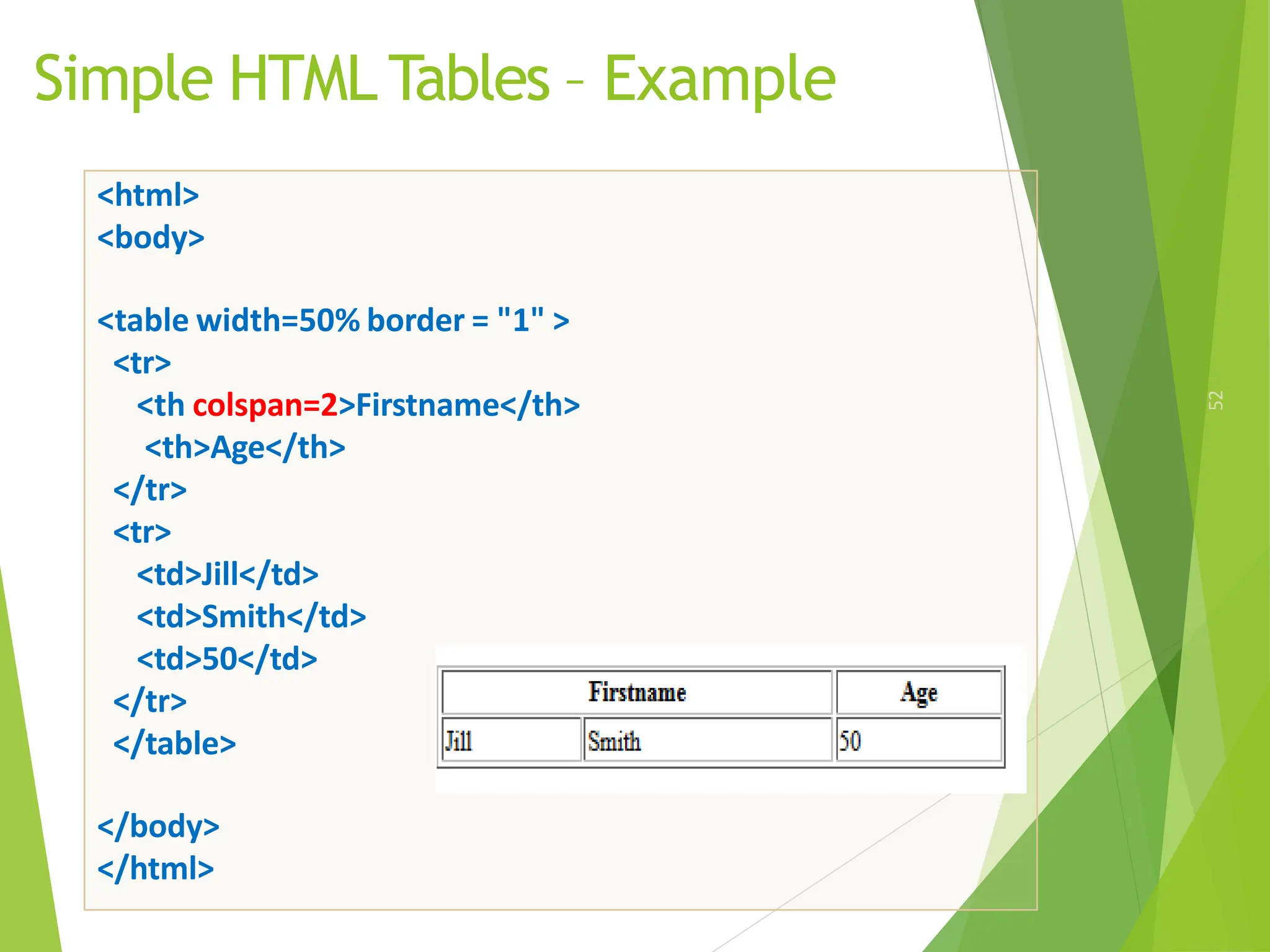 Simple HTML Tables – Example

<html>
<body>

<table width=50% border = "1" >
<tr>
<th colspan=2>Firstname</th>
<th>Age</th>
</tr>
<tr>
<td>Jill</td>
<td>Smith</td>
<td>50</td>
</tr>
</table>

</body>
</html>

| Firstname | | Age |
|---|---|---|
| Jill | Smith | 50 |

52